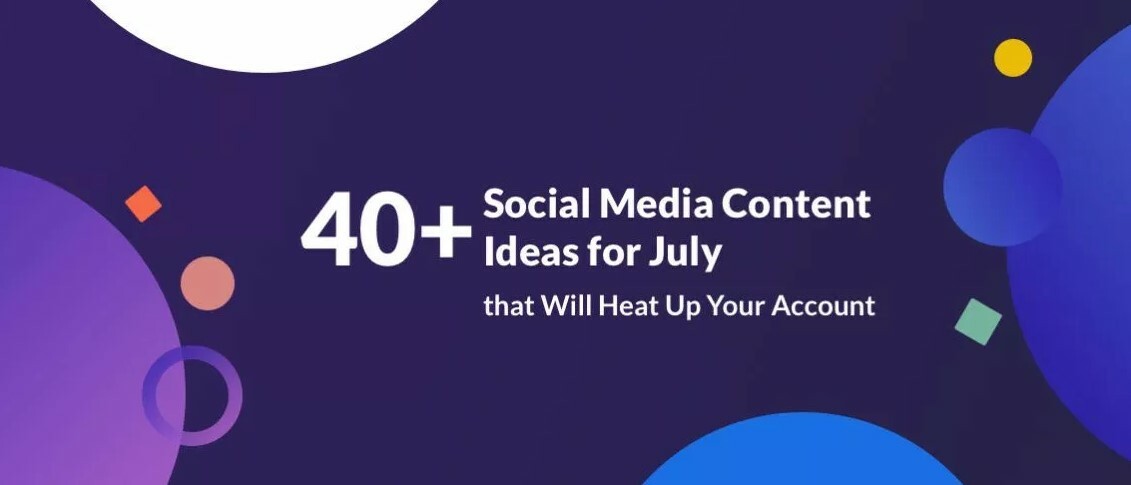 40+ Social Media Content Ideas for July
that Will Heat Up Your Account